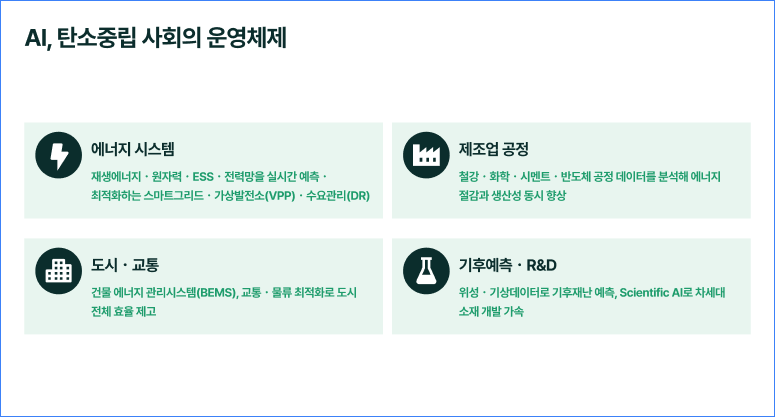 AI, 탄소중립 사회의 운영체제

에너지 시스템

재생에너지 · 원자력 · ESS · 전력망을 실시간 예측 · 최적화하는 스마트그리드 · 가상발전소(VPP) · 수요관리(DR)

제조업 공정

철강 · 화학 · 시멘트 · 반도체 공정 데이터를 분석해 에너지 절감과 생산성 동시 향상

도시 · 교통

건물 에너지 관리시스템(BEMS), 교통 · 물류 최적화로 도시 전체 효율 제고

기후예측 · R&D

위성 · 기상데이터로 기후재난 예측, Scientific AI로 차세대 소재 개발 가속